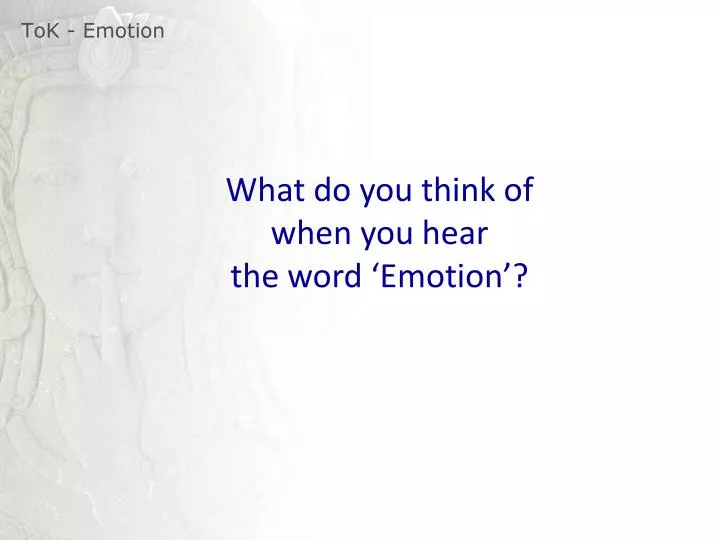 ToK - Emotion

What do you think of when you hear the word ‘Emotion’?